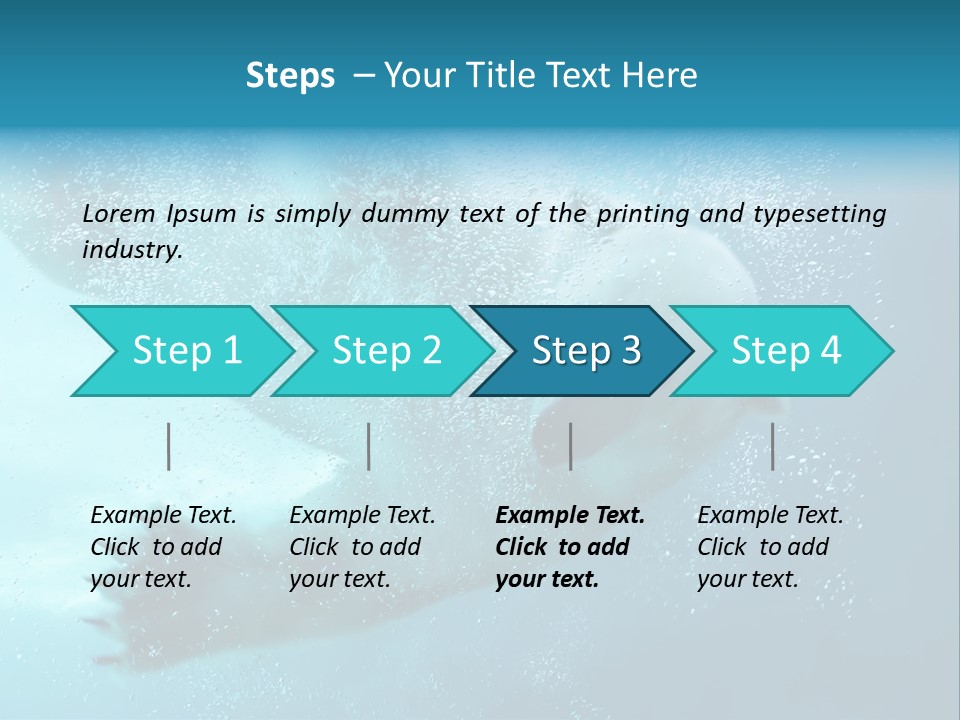 Steps – Your Title Text Here

Lorem Ipsum is simply dummy text of the printing and typesetting industry.

Step 1

Step 2

Step 3

Step 4

Example Text. Click to add your text.

Example Text. Click to add your text.

Example Text. Click to add your text.

Example Text. Click to add your text.